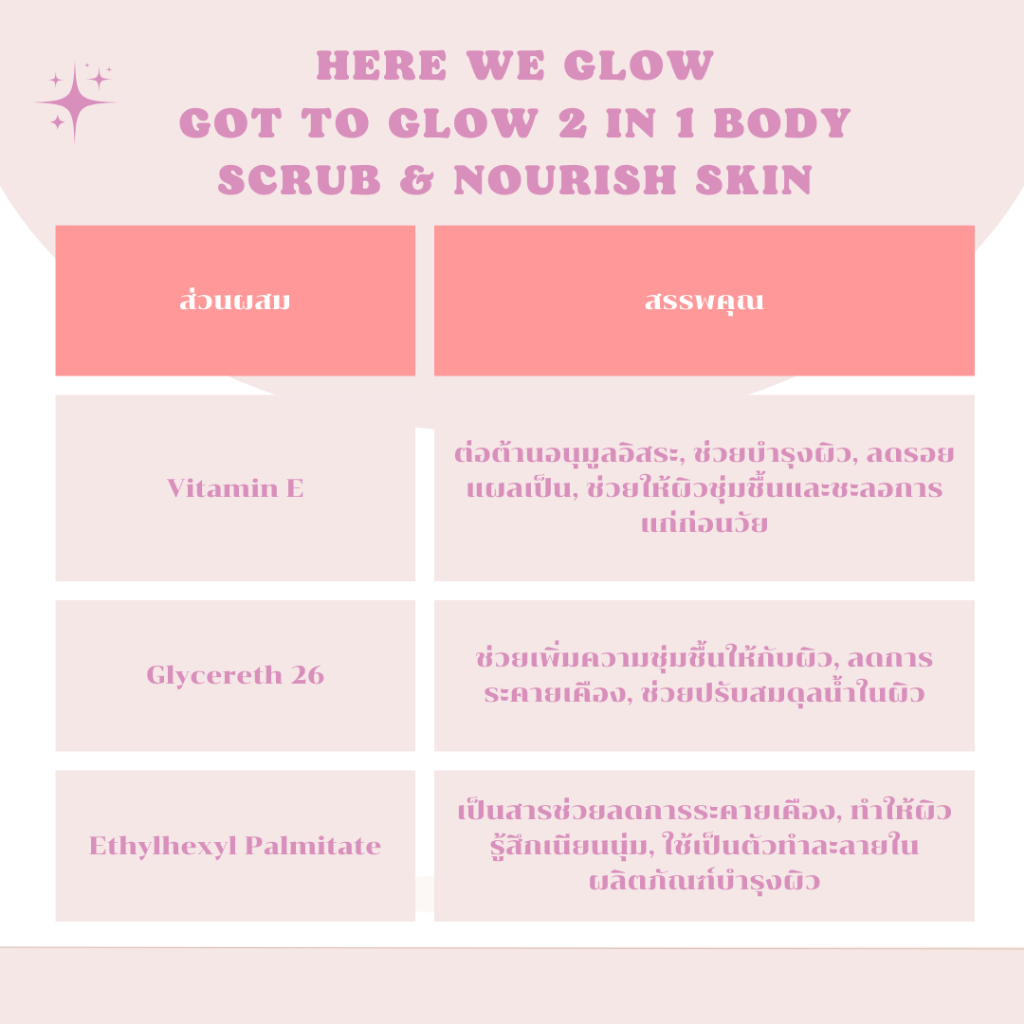 HERE WE GLOW
GOT TO GLOW 2 IN 1 BODY SCRUB & NOURISH SKIN

| ส่วนผสม | สรรพคุณ |
|---|---|
| Vitamin E | ต่อต้านอนุมูลอิสระ, ช่วยบำรุงผิว, ลดรอยแผลเป็น, ช่วยให้ผิวชุ่มชื้นและชะลอการแก่ก่อนวัย |
| Glycereth 26 | ช่วยเพิ่มความชุ่มชื้นให้กับผิว, ลดการระคายเคือง, ช่วยปรับสมดุลน้ำในผิว |
| Ethylhexyl Palmitate | เป็นสารช่วยลดการระคายเคือง, ทำให้ผิวรู้สึกเนียนนุ่ม, ใช้เป็นตัวทำละลายในผลิตภัณฑ์บำรุงผิว |